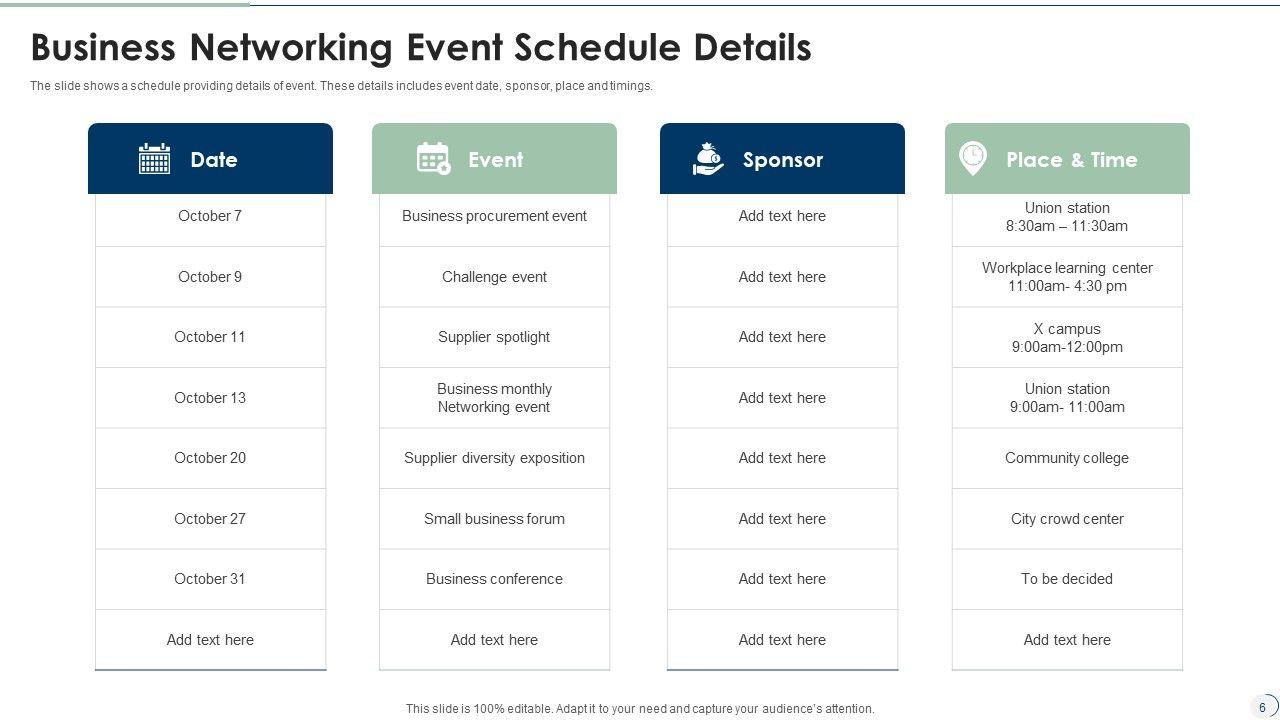 Business Networking Event Schedule Details

The slide shows a schedule providing details of event. These details includes event date, sponsor, place and timings.

| Date | Event | Sponsor | Place & Time |
|---|---|---|---|
| October 7 | Business procurement event | Add text here | Union station 8:30am – 11:30am |
| October 9 | Challenge event | Add text here | Workplace learning center 11:00am- 4:30 pm |
| October 11 | Supplier spotlight | Add text here | X campus 9:00am-12:00pm |
| October 13 | Business monthly Networking event | Add text here | Union station 9:00am- 11:00am |
| October 20 | Supplier diversity exposition | Add text here | Community college |
| October 27 | Small business forum | Add text here | City crowd center |
| October 31 | Business conference | Add text here | To be decided |
| Add text here | Add text here | Add text here | Add text here |

This slide is 100% editable. Adapt it to your need and capture your audience's attention.

6